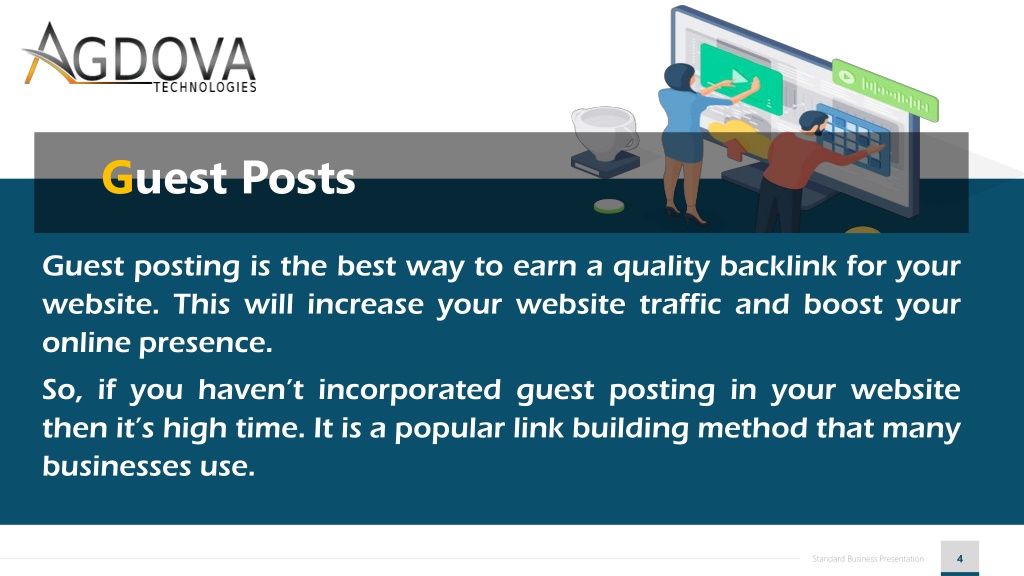 AGDOVA
TECHNOLOGIES

Guest Posts

Guest posting is the best way to earn a quality backlink for your website. This will increase your website traffic and boost your online presence.

So, if you haven't incorporated guest posting in your website then it's high time. It is a popular link building method that many businesses use.

Standard Business Presentation 4